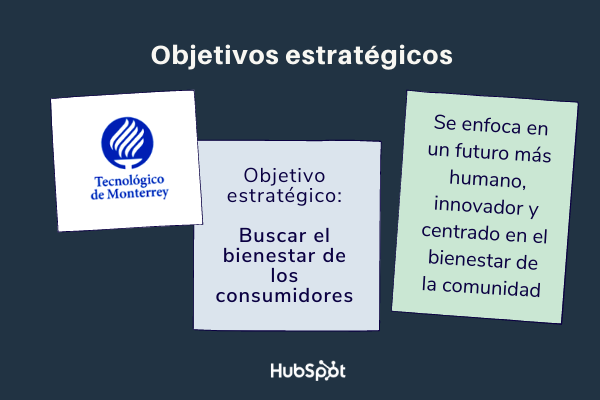 Objetivos estratégicos

Tecnológico de Monterrey

Objetivo estratégico:

Buscar el bienestar de los consumidores

Se enfoca en un futuro más humano, innovador y centrado en el bienestar de la comunidad

HubSpot